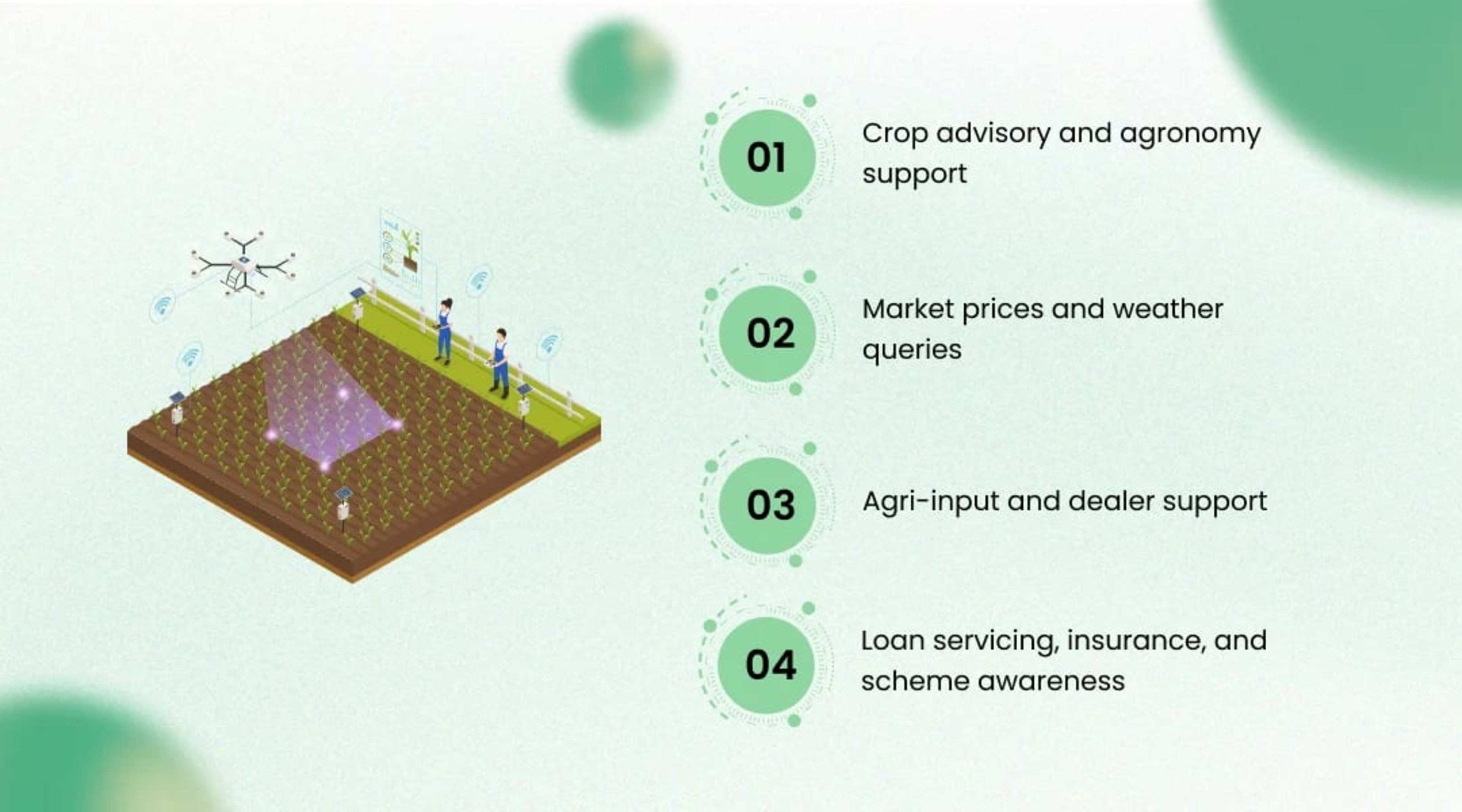 01
Crop advisory and agronomy support

02
Market prices and weather queries

03
Agri-input and dealer support

04
Loan servicing, insurance, and scheme awareness